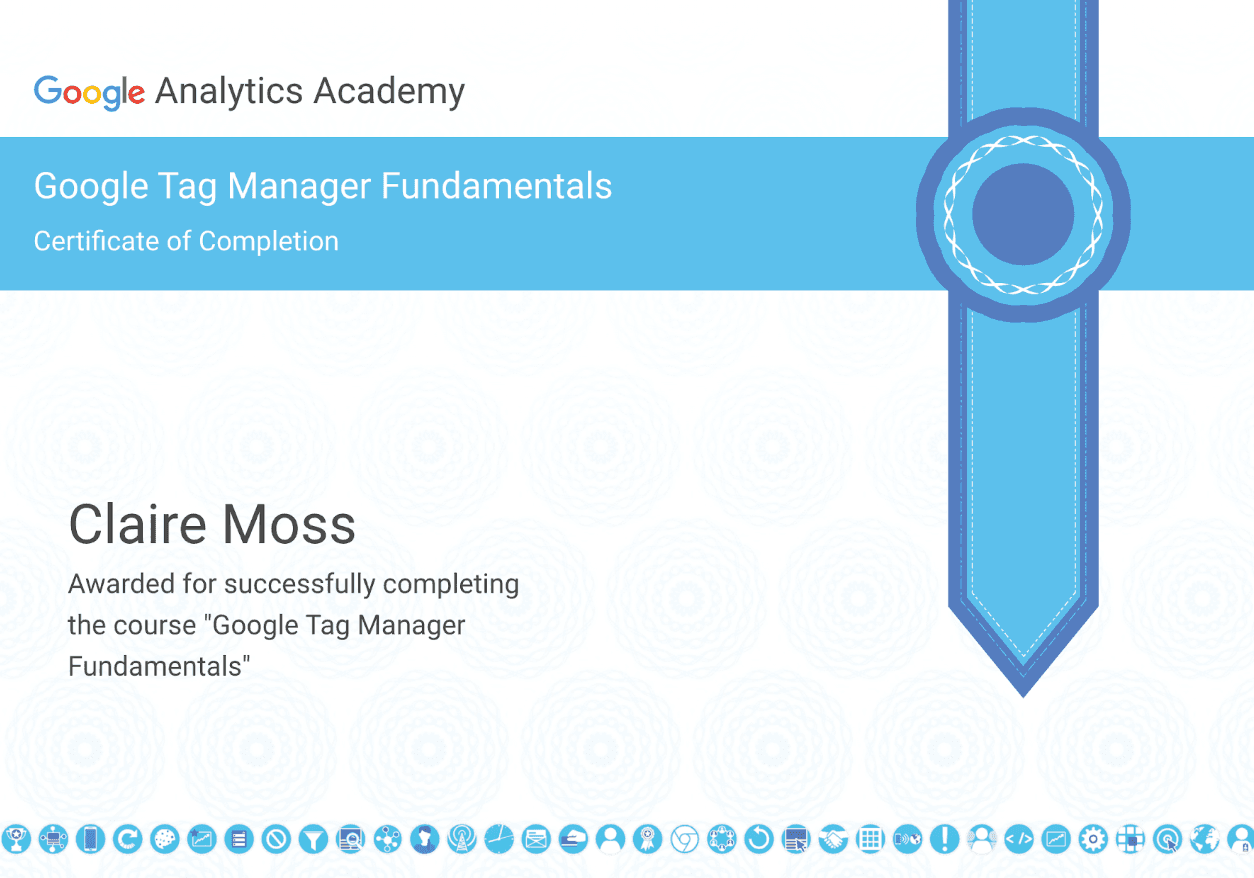 Google Analytics Academy

Google Tag Manager Fundamentals

Certificate of Completion

Claire Moss

Awarded for successfully completing the course "Google Tag Manager Fundamentals"